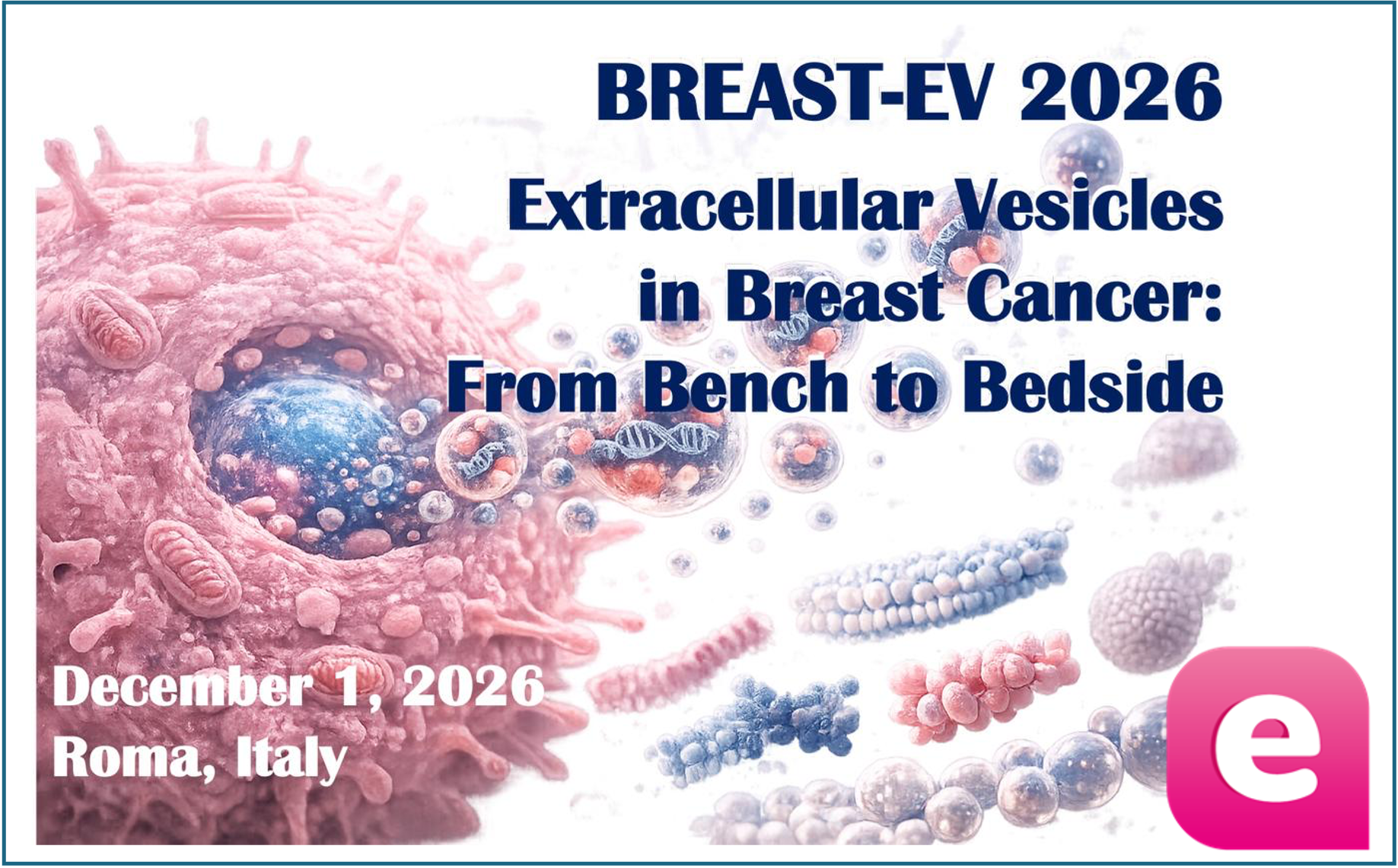 BREAST-EV 2026

Extracellular Vesicles in Breast Cancer: From Bench to Bedside

December 1, 2026
Roma, Italy

e